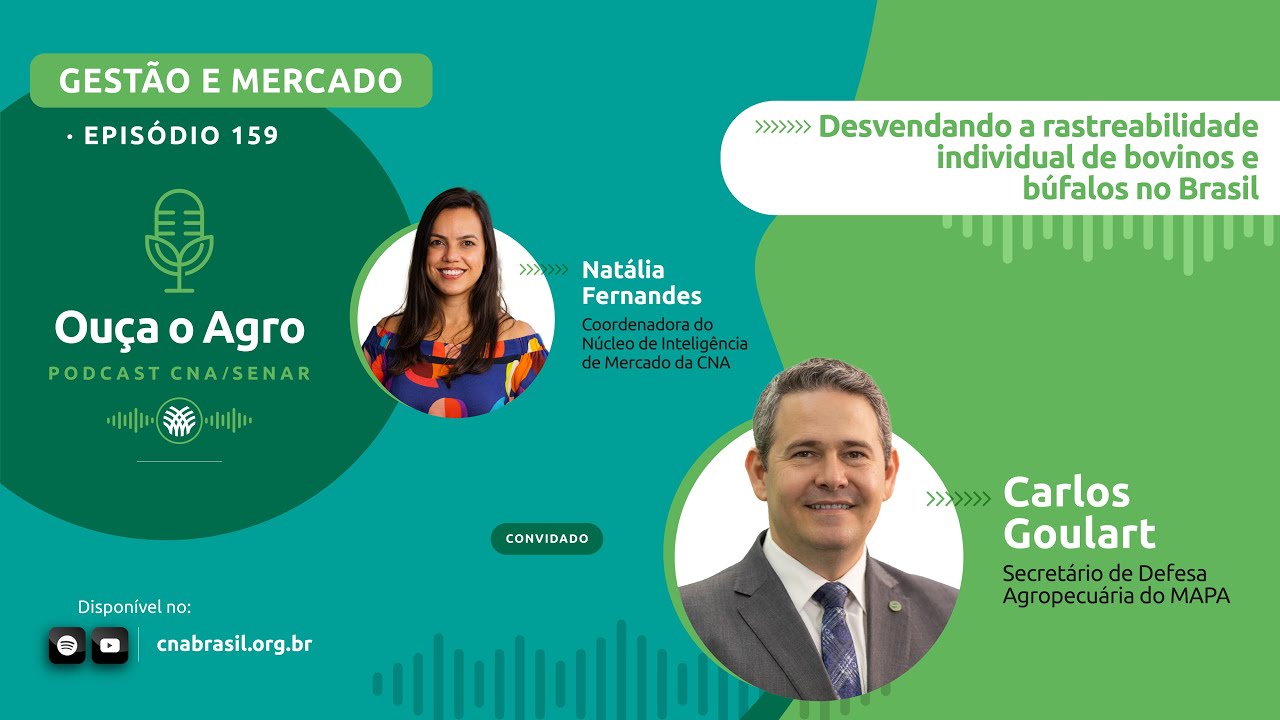 GESTÃO E MERCADO

· EPISÓDIO 159

Ouça o Agro

PODCAST CNA/SENAR

Desvendando a rastreabilidade individual de bovinos e búfalos no Brasil

Natália Fernandes
Coordenadora do Núcleo de Inteligência de Mercado da CNA

CONVIDADO

Carlos Goulart
Secretário de Defesa Agropecuária do MAPA

Disponível no:

cnabrasil.org.br